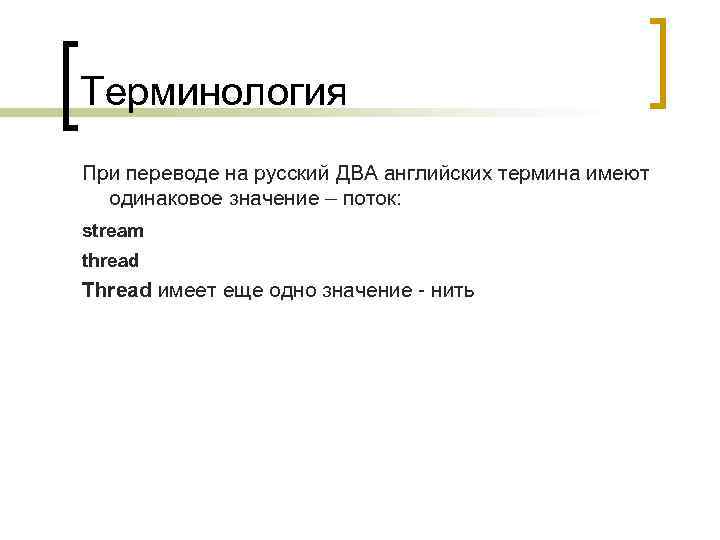 Терминология

При переводе на русский ДВА английских термина имеют одинаковое значение – поток:

stream

thread

Thread имеет еще одно значение - нить